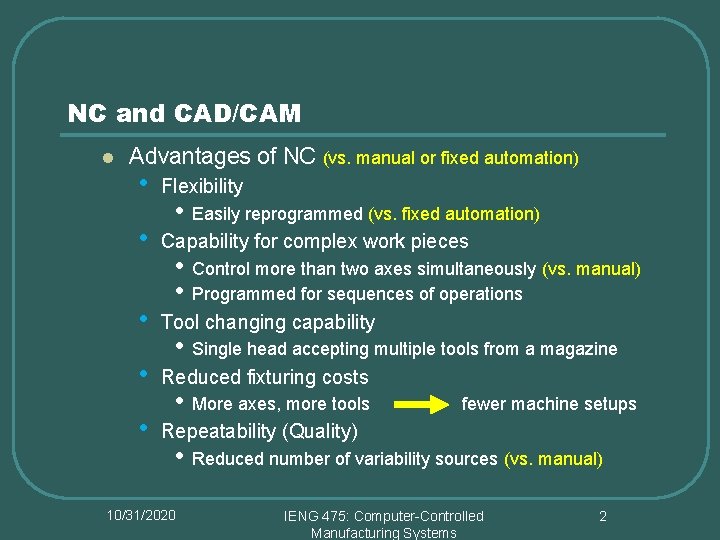 NC and CAD/CAM

- Advantages of NC (vs. manual or fixed automation)
  - Flexibility
    - Easily reprogrammed (vs. fixed automation)
  - Capability for complex work pieces
    - Control more than two axes simultaneously (vs. manual)
    - Programmed for sequences of operations
  - Tool changing capability
    - Single head accepting multiple tools from a magazine
  - Reduced fixturing costs
    - More axes, more tools fewer machine setups
  - Repeatability (Quality)
    - Reduced number of variability sources (vs. manual)

10/31/2020

IENG 475: Computer-Controlled Manufacturing Systems

2